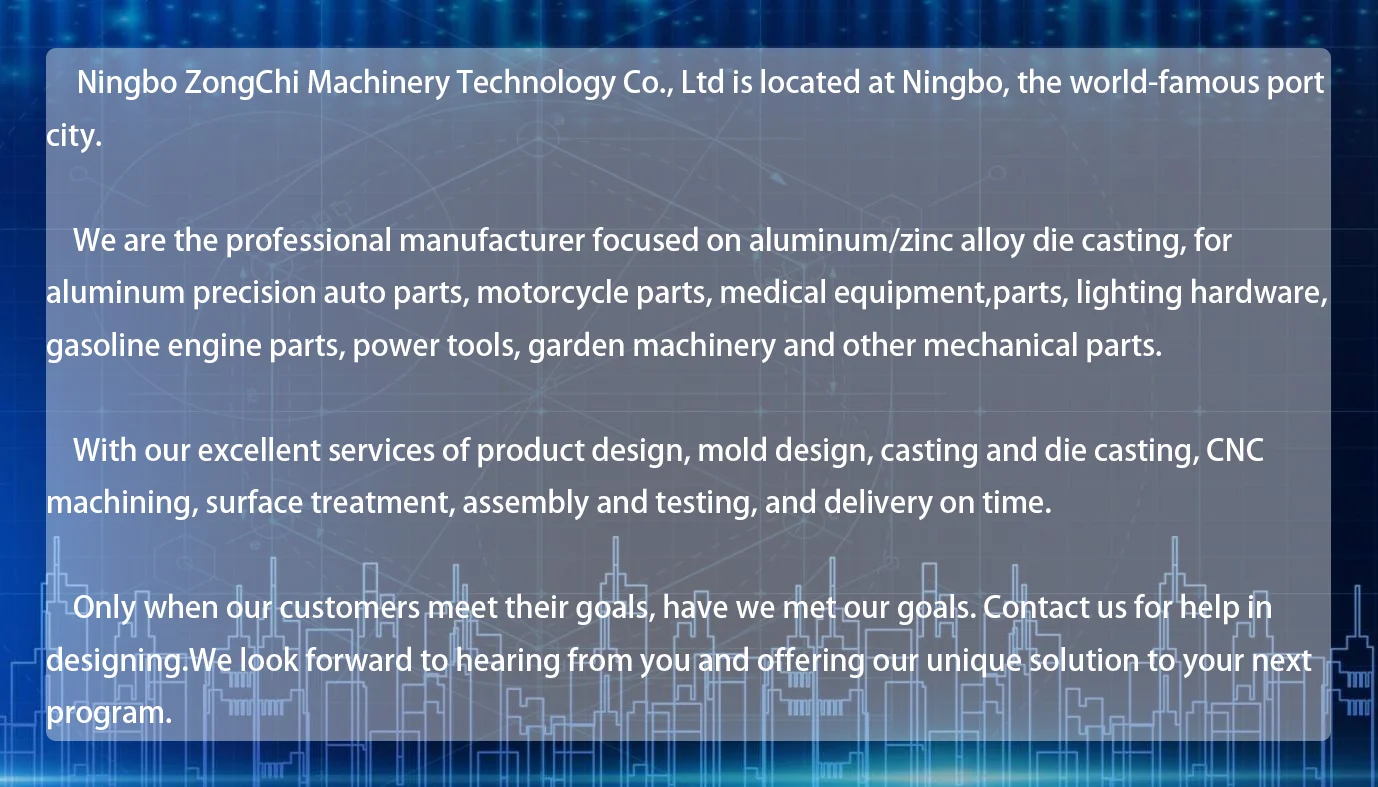 Ningbo ZongChi Machinery Technology Co., Ltd is located at Ningbo, the world-famous port city.

We are the professional manufacturer focused on aluminum/zinc alloy die casting, for aluminum precision auto parts, motorcycle parts, medical equipment,parts, lighting hardware, gasoline engine parts, power tools, garden machinery and other mechanical parts.

With our excellent services of product design, mold design, casting and die casting, CNC machining, surface treatment, assembly and testing, and delivery on time.

Only when our customers meet their goals, have we met our goals. Contact us for help in designing.We look forward to hearing from you and offering our unique solution to your next program.